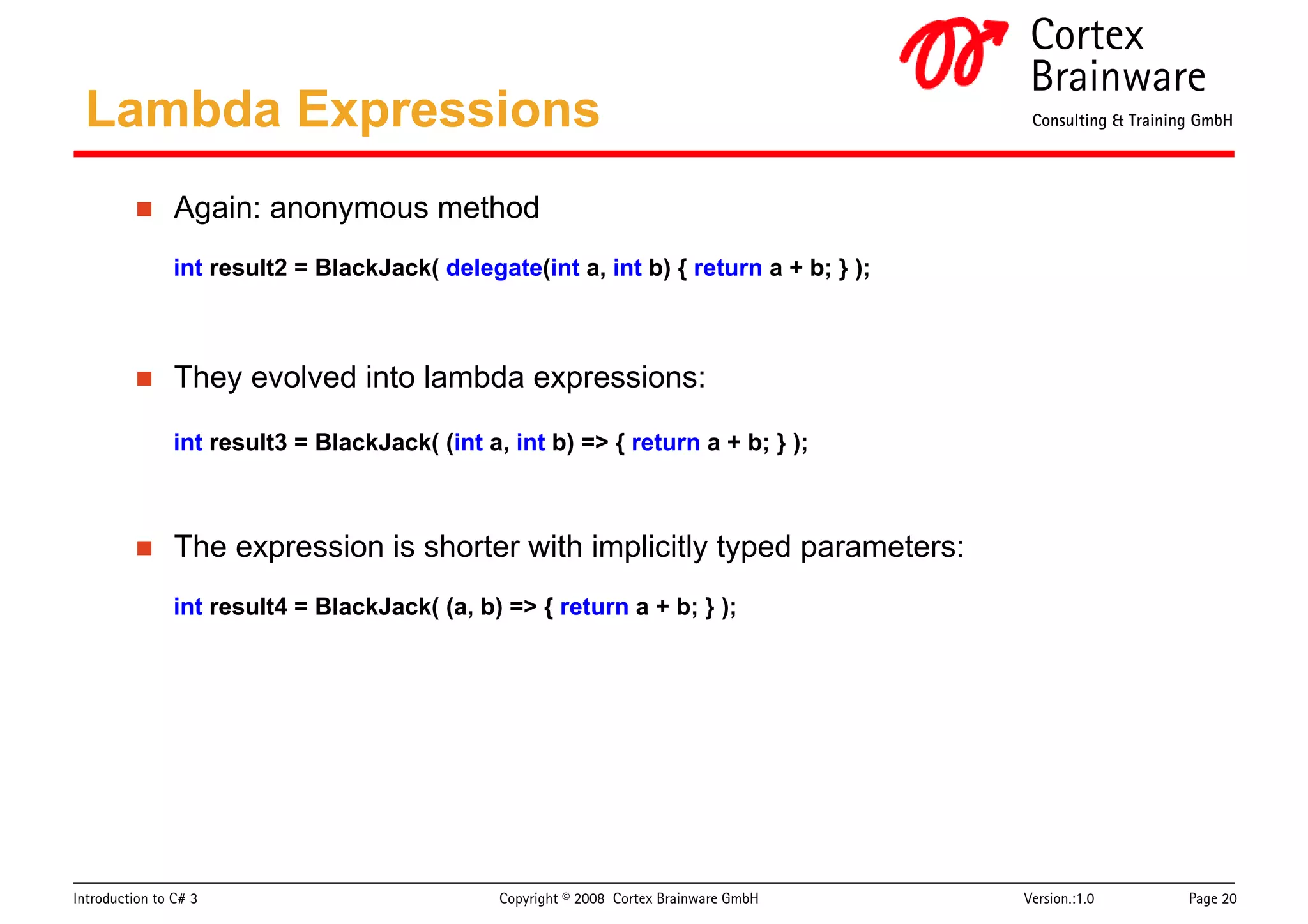 Cortex Brainware
Consulting & Training GmbH

Lambda Expressions

Again: anonymous method

int result2 = BlackJack( delegate(int a, int b) { return a + b; } );

They evolved into lambda expressions:

int result3 = BlackJack( (int a, int b) => { return a + b; } );

The expression is shorter with implicitly typed parameters:

int result4 = BlackJack( (a, b) => { return a + b; } );

Introduction to C# 3    Copyright © 2008 Cortex Brainware GmbH    Version.:1.0    Page 20